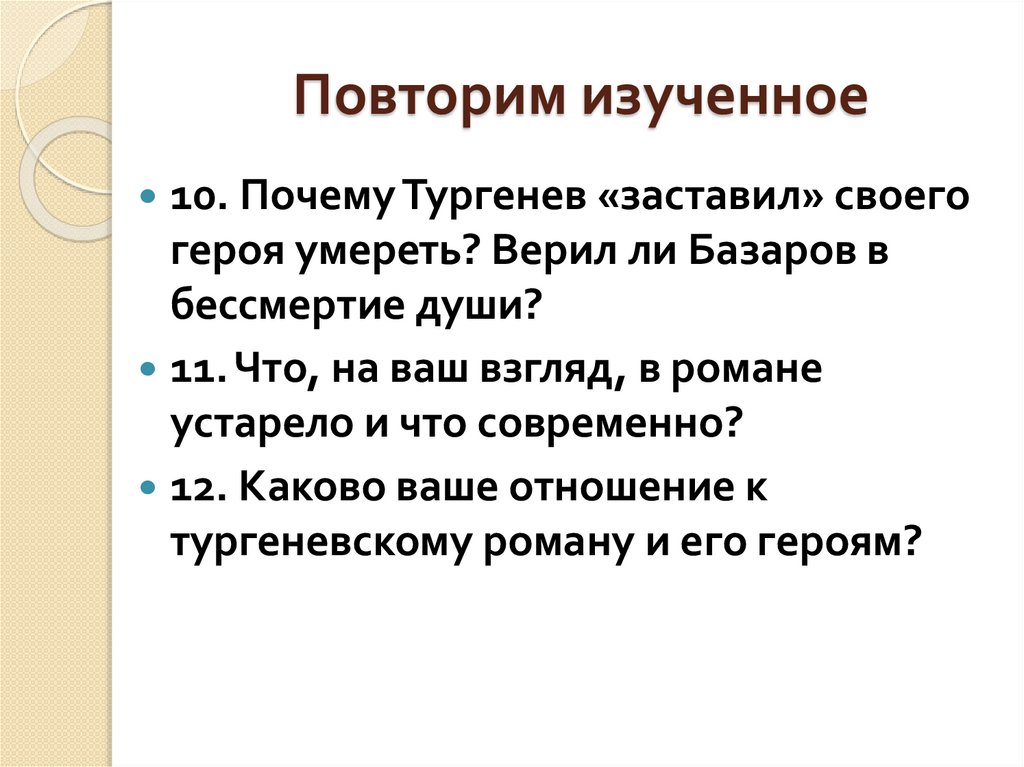 Повторим изученное

10. Почему Тургенев «заставил» своего героя умереть? Верил ли Базаров в бессмертие души?

11. Что, на ваш взгляд, в романе устарело и что современно?

12. Каково ваше отношение к тургеневскому роману и его героям?